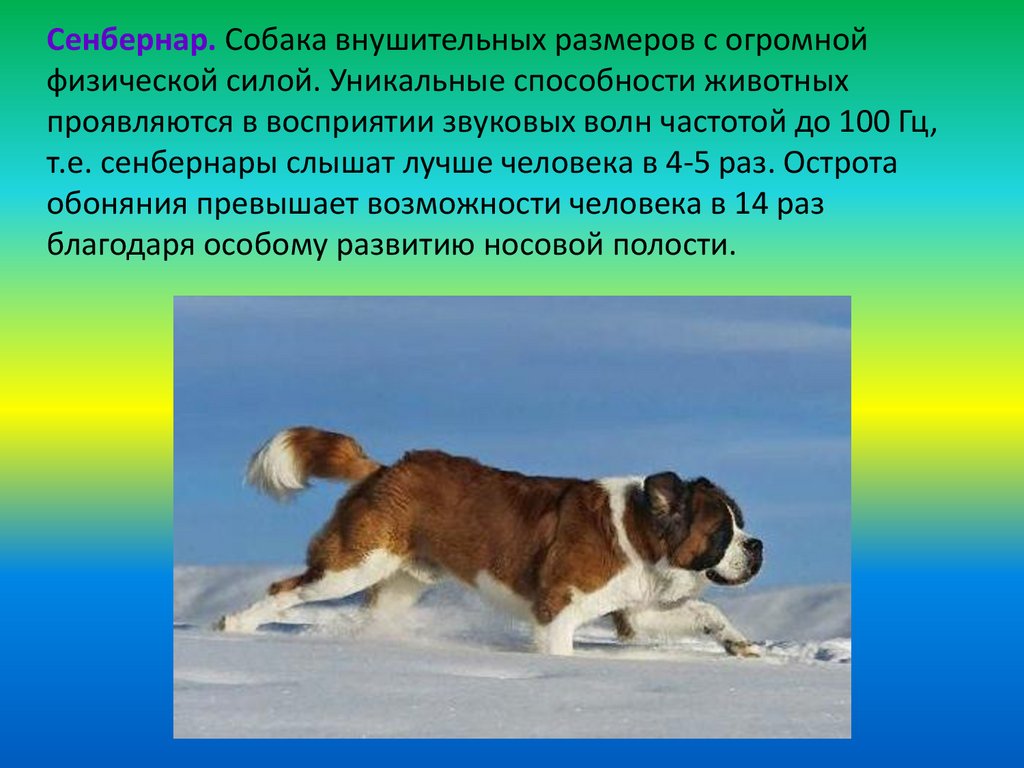 Сенбернар. Собака внушительных размеров с огромной физической силой. Уникальные способности животных проявляются в восприятии звуковых волн частотой до 100 Гц, т.е. сенбернары слышат лучше человека в 4-5 раз. Острота обоняния превышает возможности человека в 14 раз благодаря особому развитию носовой полости.